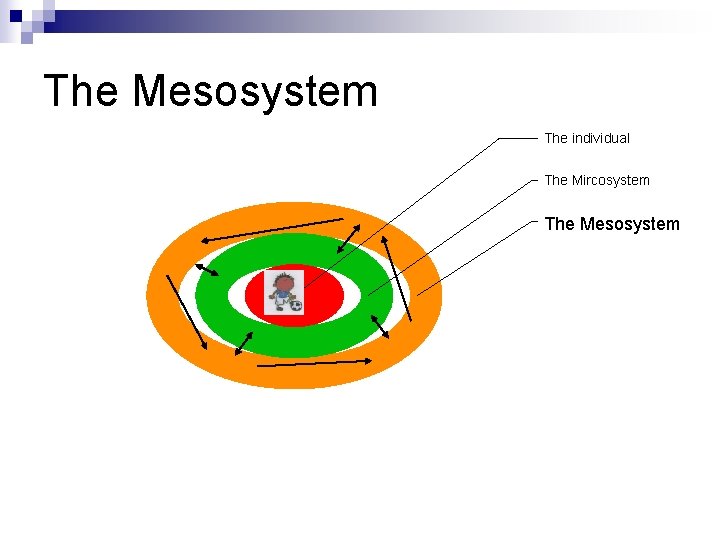 The Mesosystem

The individual

The Mircosystem

The Mesosystem